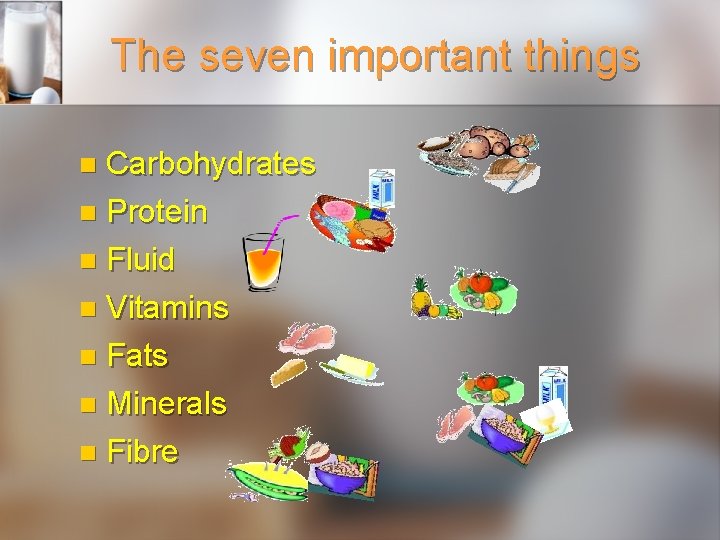 The seven important things

- Carbohydrates
- Protein
- Fluid
- Vitamins
- Fats
- Minerals
- Fibre

MILK

MILK